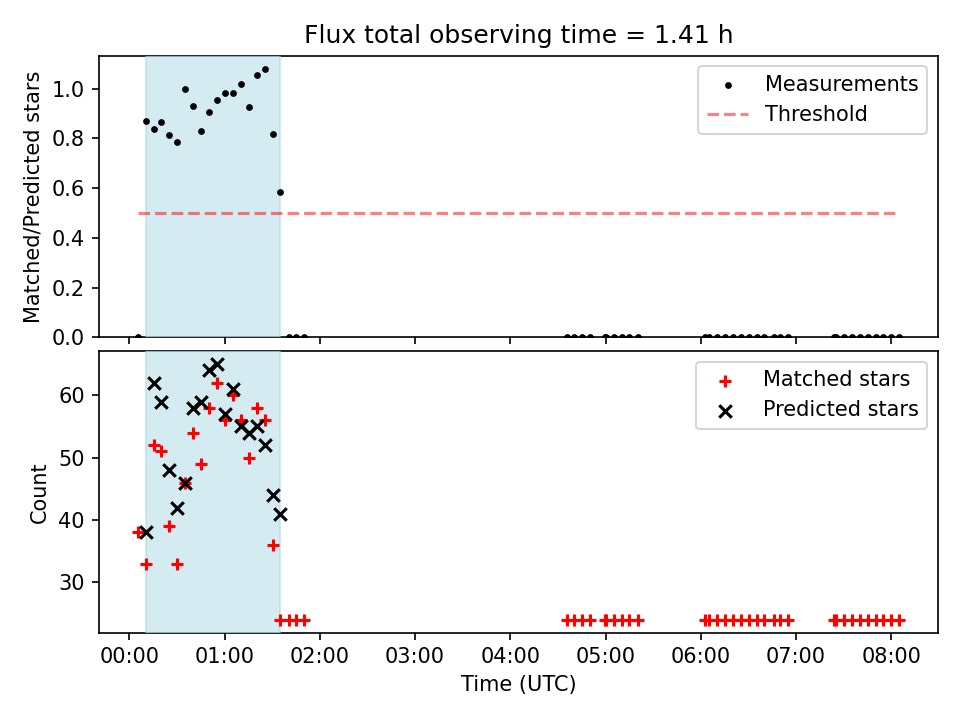 Flux total observing time = 1.41 h

Matched/Predicted stars

1.0
0.8
0.6
0.4
0.2
0.0

Measurements
Threshold

Count

60
50
40
30

Matched stars
Predicted stars

00:00 01:00 02:00 03:00 04:00 05:00 06:00 07:00 08:00

Time (UTC)